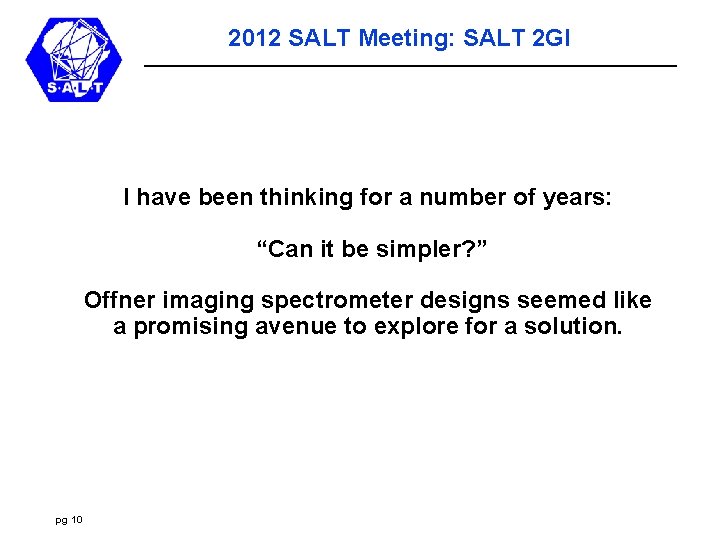 S·A·L·T

2012 SALT Meeting: SALT 2GI

I have been thinking for a number of years:

“Can it be simpler?”

Offner imaging spectrometer designs seemed like a promising avenue to explore for a solution.

pg 10